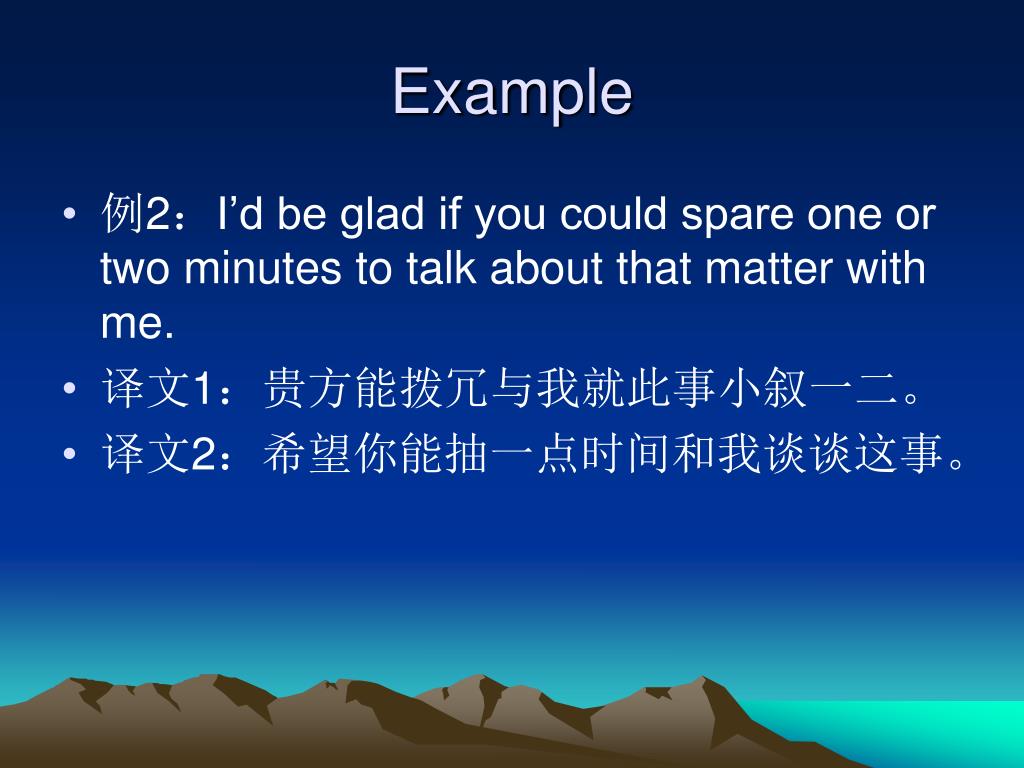 Example

• 例2：I’d be glad if you could spare one or two minutes to talk about that matter with me.
• 译文1：贵方能拨冗与我就此事小叙一二。
• 译文2：希望你能抽一点时间和我谈谈这事。